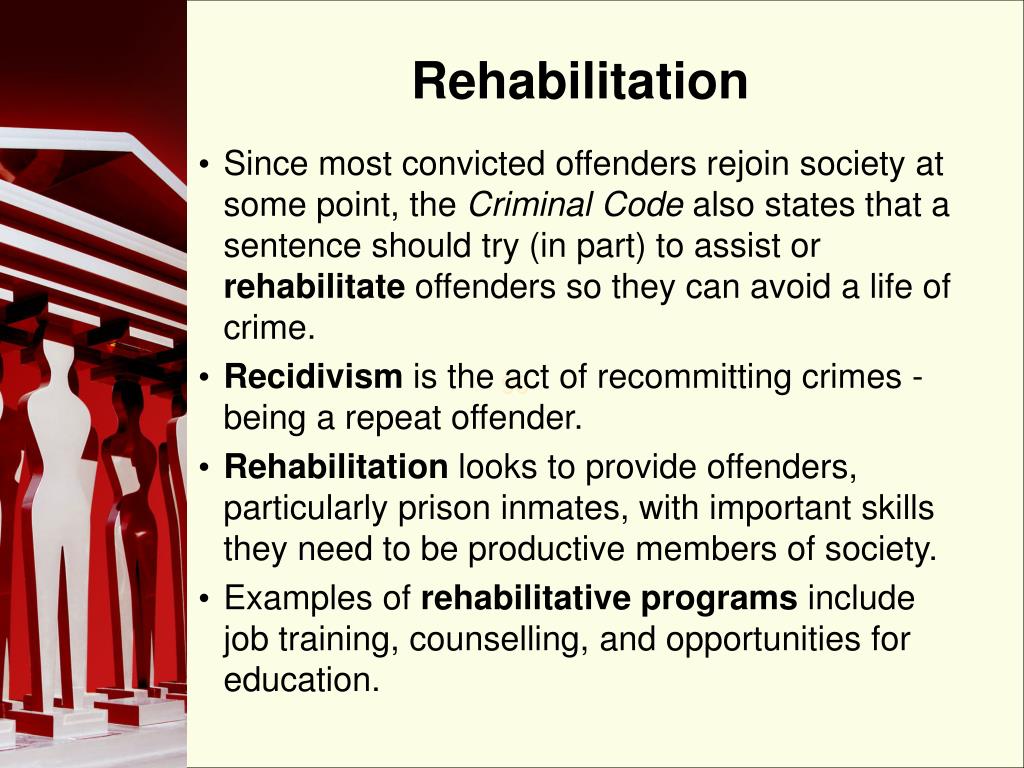 Rehabilitation

• Since most convicted offenders rejoin society at some point, the Criminal Code also states that a sentence should try (in part) to assist or rehabilitate offenders so they can avoid a life of crime.
• Recidivism is the act of recommitting crimes - being a repeat offender.
• Rehabilitation looks to provide offenders, particularly prison inmates, with important skills they need to be productive members of society.
• Examples of rehabilitative programs include job training, counselling, and opportunities for education.